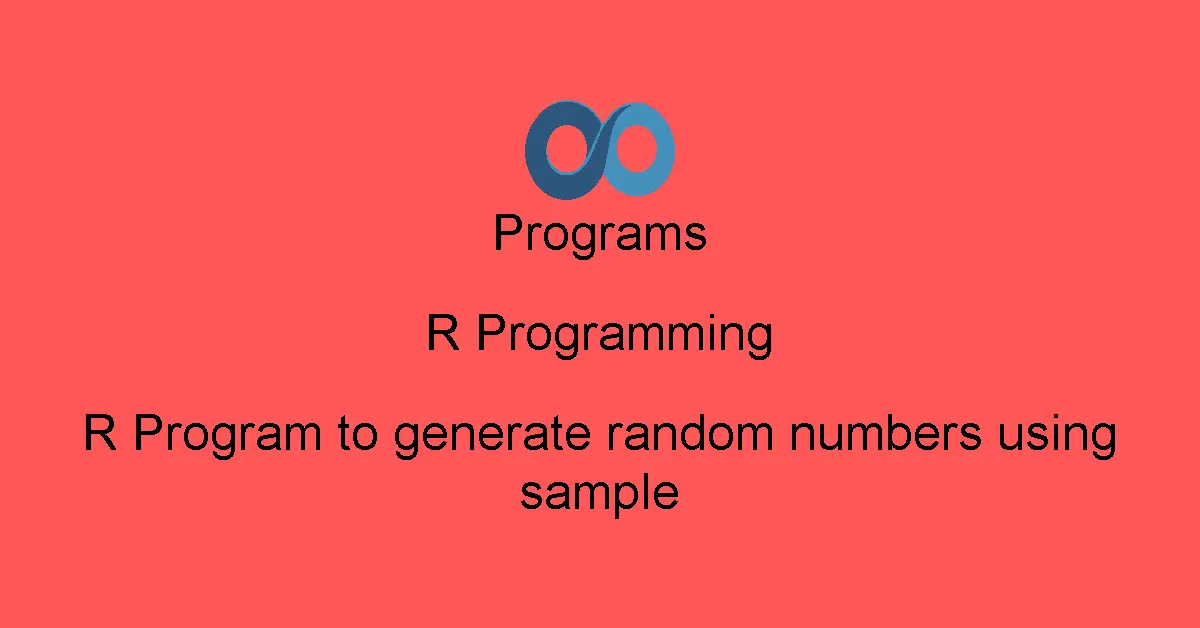 Programs

R Programming

R Program to generate random numbers using sample